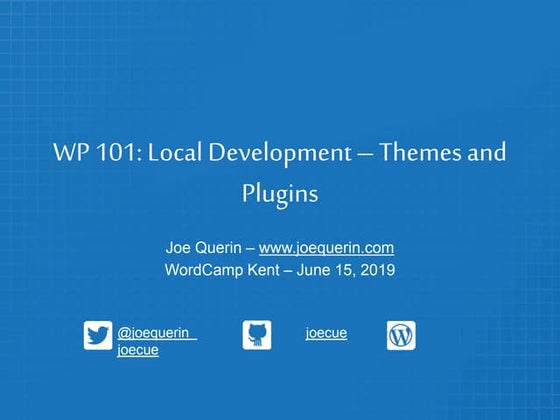 WP 101: Local Development – Themes and Plugins

Joe Querin – www.joequerin.com
WordCamp Kent – June 15, 2019

@joequerin
joecue

joecue